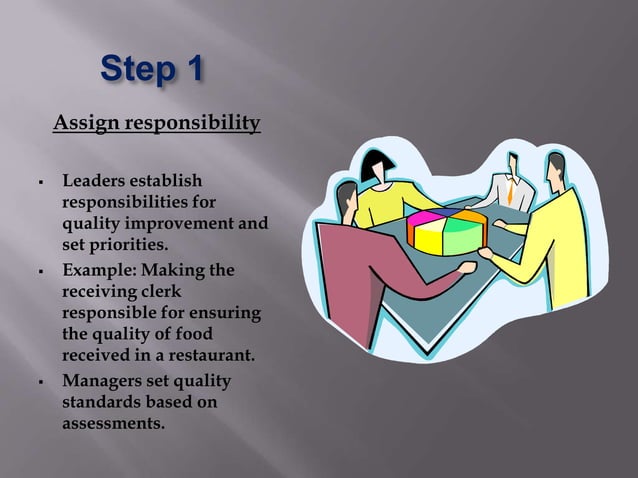 Step 1

Assign responsibility

▪ Leaders establish responsibilities for quality improvement and set priorities.
▪ Example: Making the receiving clerk responsible for ensuring the quality of food received in a restaurant.
▪ Managers set quality standards based on assessments.